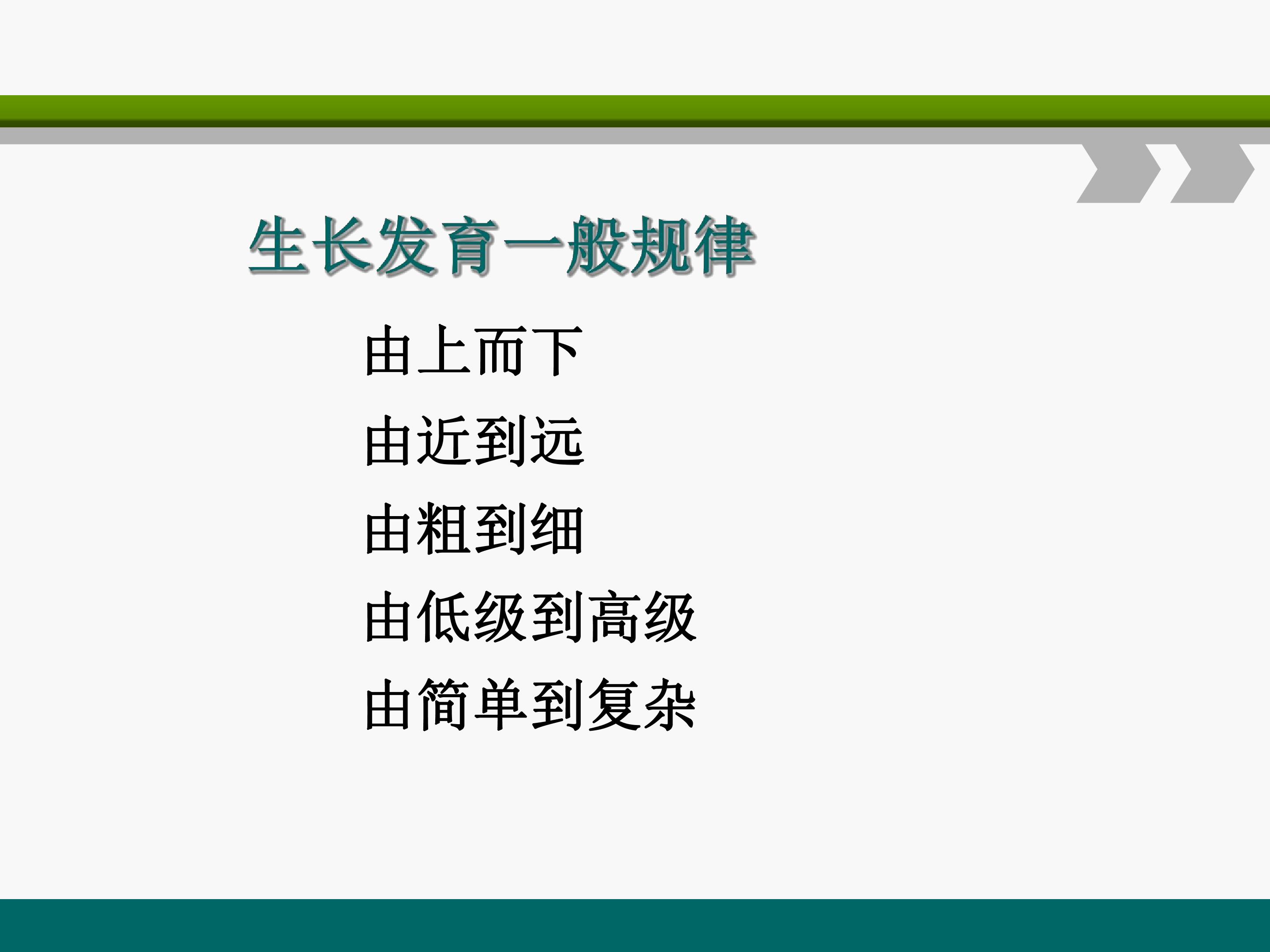 生长发育一般规律

由上而下

由近到远

由粗到细

由低级到高级

由简单到复杂